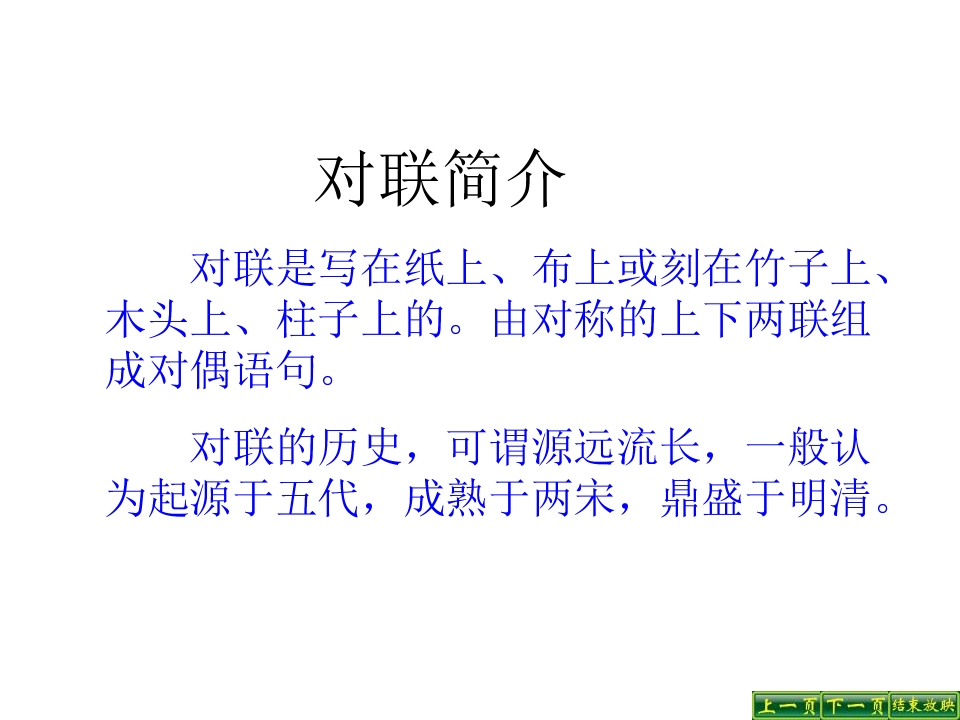 对联简介

对联是写在纸上、布上或刻在竹子上、木头上、柱子上的。由对称的上下两联组成对偶语句。

对联的历史，可谓源远流长，一般认为起源于五代，成熟于两宋，鼎盛于明清。

上一页 下一页 结束放映